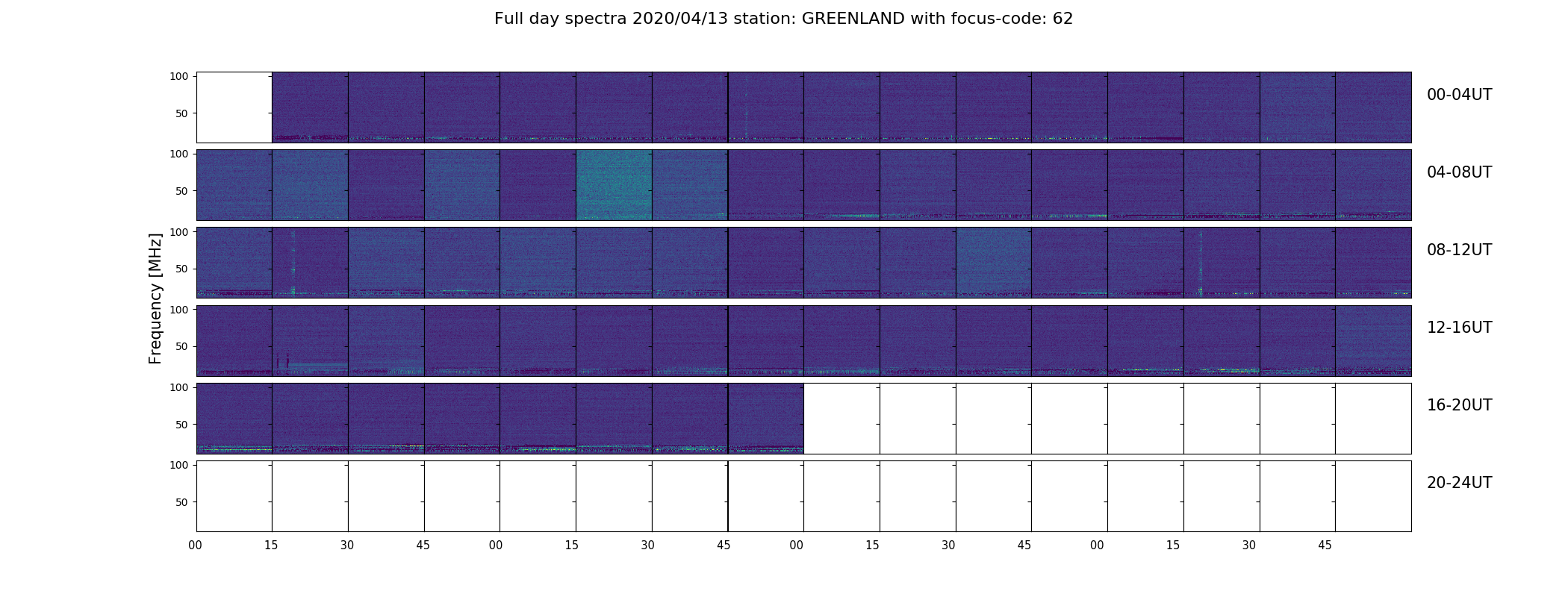 Full day spectra 2020/04/13 station: GREENLAND with focus-code: 62

Frequency [MHz]

100
50
00-04UT

100
50
04-08UT

100
50
08-12UT

100
50
12-16UT

100
50
16-20UT

100
50
20-24UT

00 15 30 45 00 15 30 45 00 15 30 45 00 15 30 45